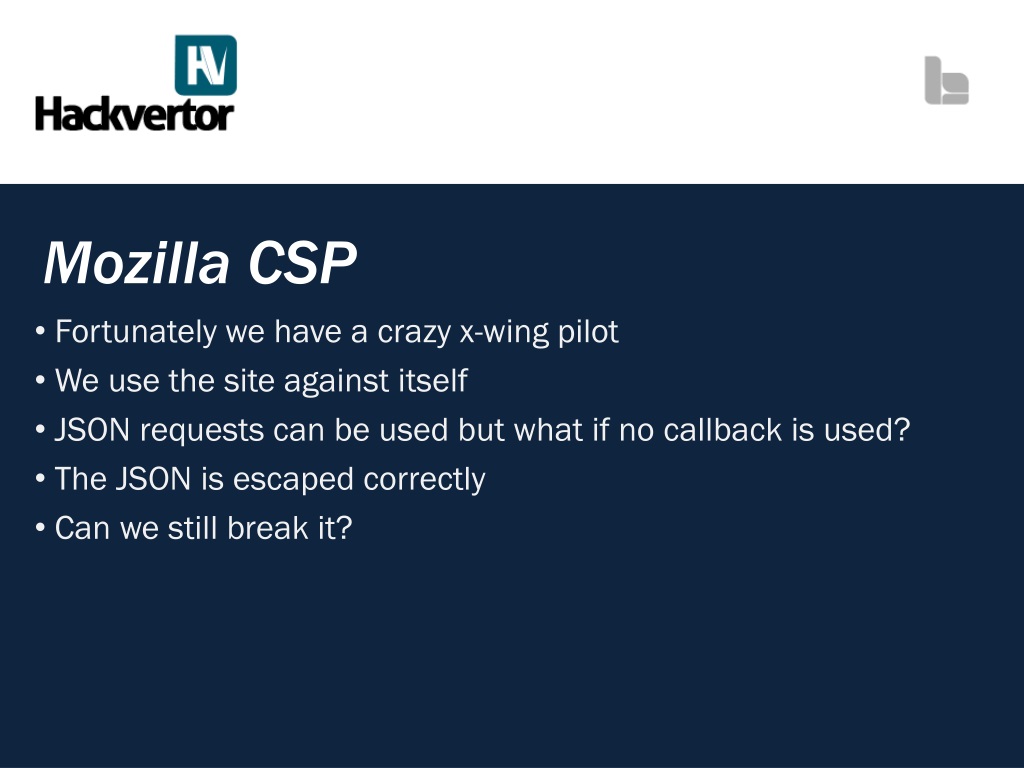 HV
Hackvertor

Mozilla CSP

• Fortunately we have a crazy x-wing pilot
• We use the site against itself
• JSON requests can be used but what if no callback is used?
• The JSON is escaped correctly
• Can we still break it?